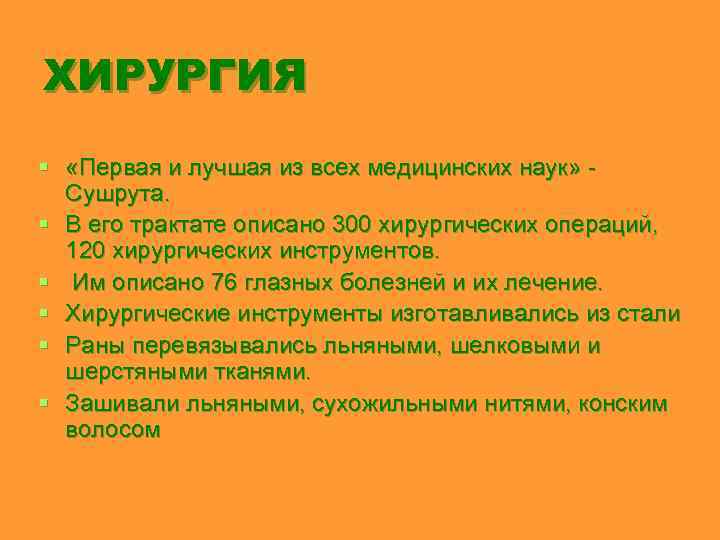 ХИРУРГИЯ

- «Первая и лучшая из всех медицинских наук» - Сушрута.
- В его трактате описано 300 хирургических операций, 120 хирургических инструментов.
- Им описано 76 глазных болезней и их лечение.
- Хирургические инструменты изготавливались из стали
- Раны перевязывались льняными, шелковыми и шерстяными тканями.
- Зашивали льняными, сухожильными нитями, конским волосом